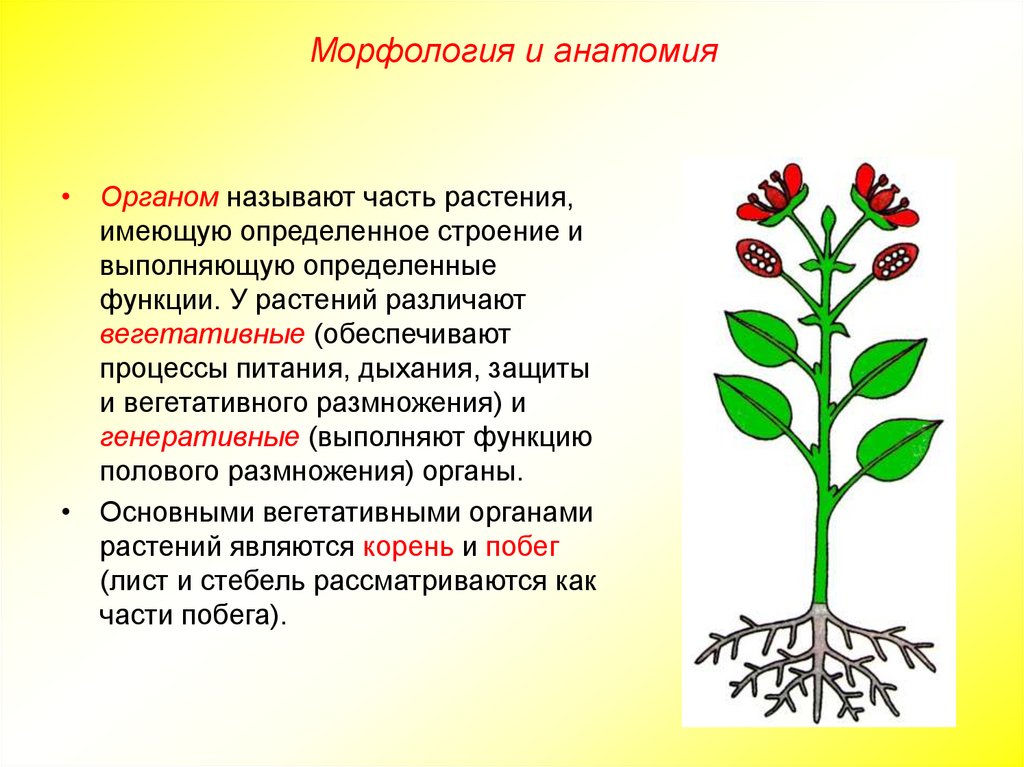 Морфология и анатомия

• Органом называют часть растения, имеющую определенное строение и выполняющую определенные функции. У растений различают вегетативные (обеспечивают процессы питания, дыхания, защиты и вегетативного размножения) и генеративные (выполняют функцию полового размножения) органы.

• Основными вегетативными органами растений являются корень и побег (лист и стебель рассматриваются как части побега).